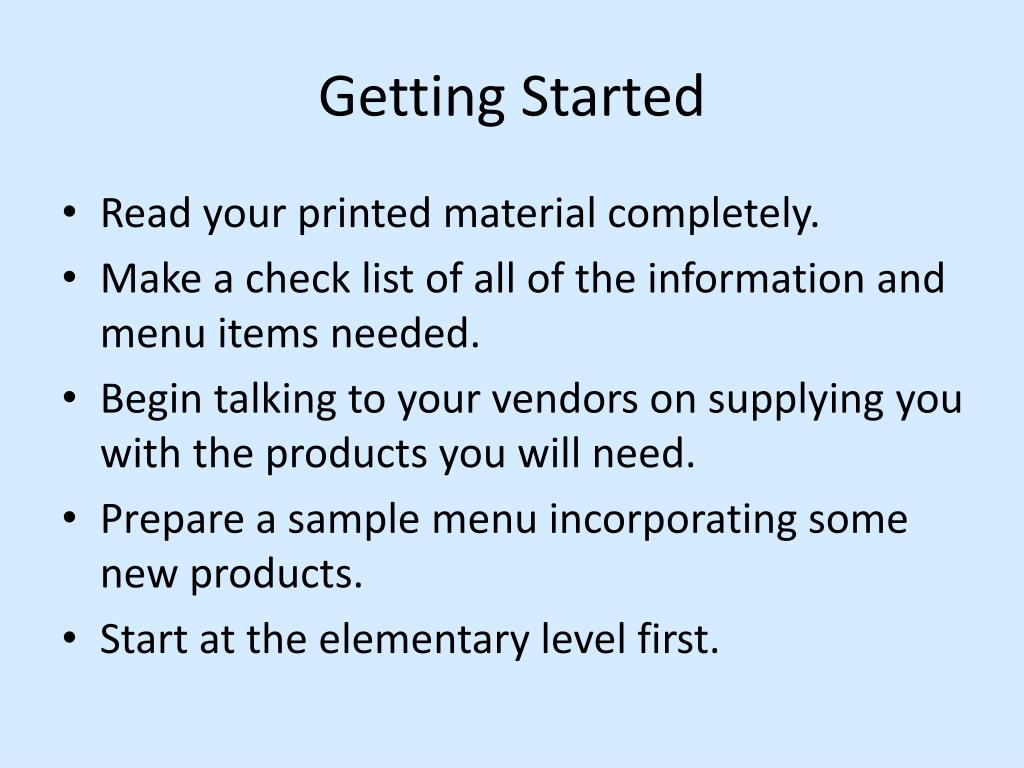 Getting Started

• Read your printed material completely.
• Make a check list of all of the information and menu items needed.
• Begin talking to your vendors on supplying you with the products you will need.
• Prepare a sample menu incorporating some new products.
• Start at the elementary level first.